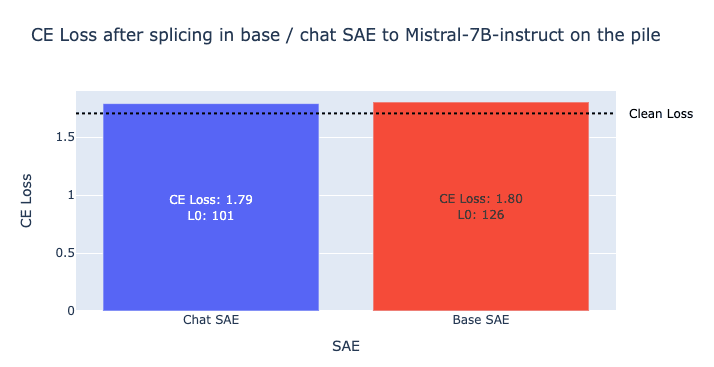 CE Loss after splicing in base / chat SAE to Mistral-7B-instruct on the pile

Clean Loss

CE Loss

1.5

1

0.5

0

CE Loss: 1.79
L0: 101

CE Loss: 1.80
L0: 126

Chat SAE

Base SAE

SAE